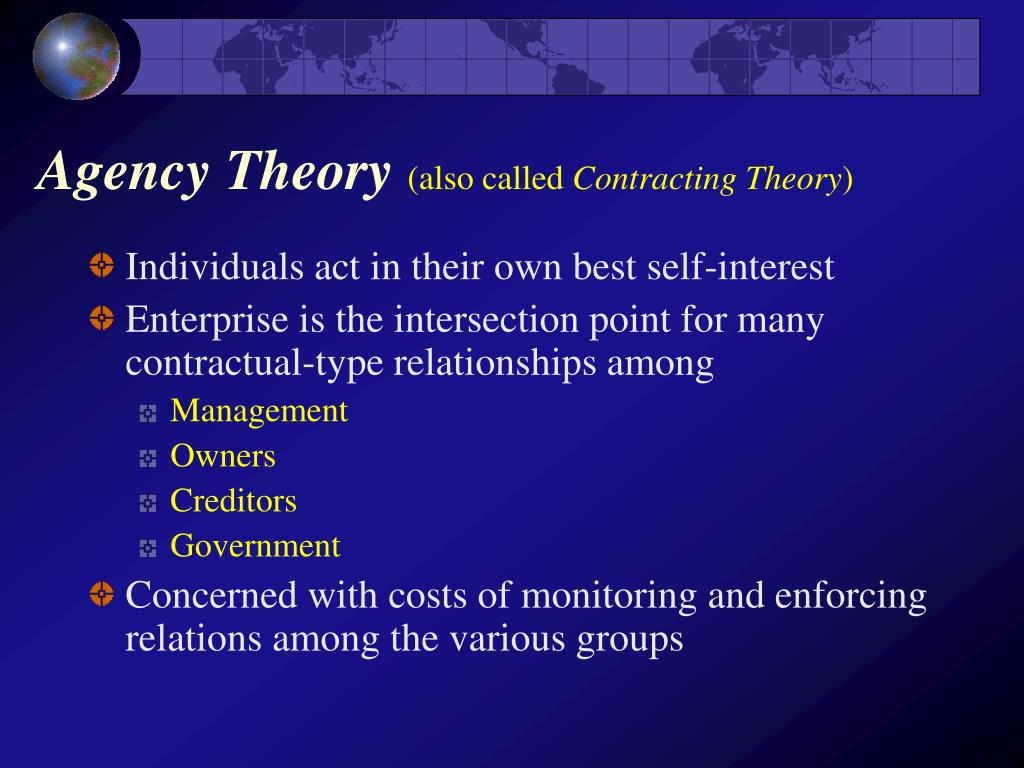 Agency Theory (also called Contracting Theory)

Individuals act in their own best self-interest

Enterprise is the intersection point for many contractual-type relationships among

Management

Owners

Creditors

Government

Concerned with costs of monitoring and enforcing relations among the various groups